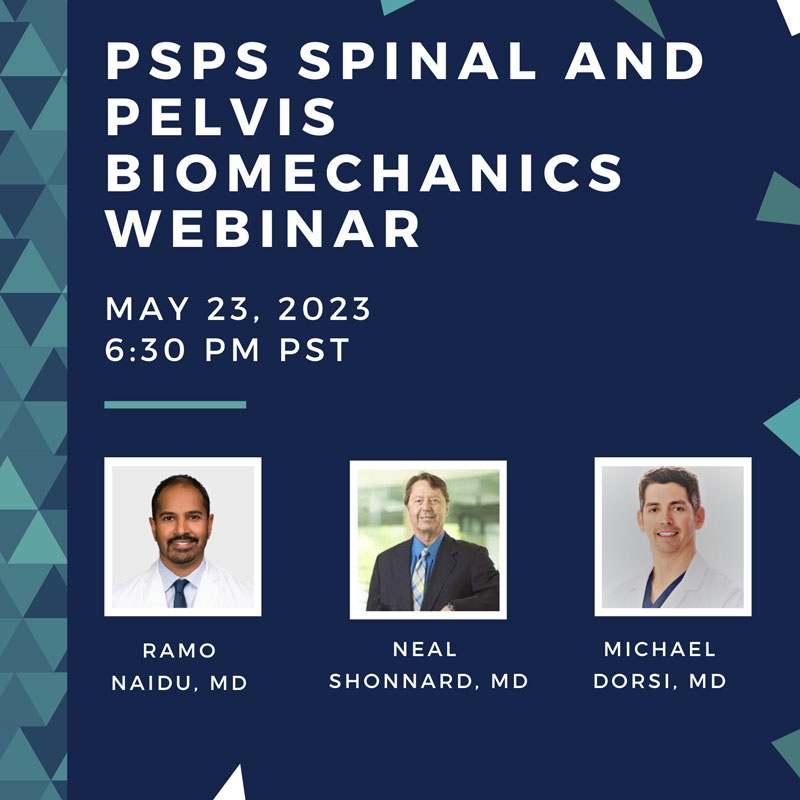 PSPS SPINAL AND PELVIS BIOMECHANICS WEBINAR

MAY 23, 2023
6:30 PM PST

RAMO NAIDU, MD

NEAL SHONNARD, MD

MICHAEL DORSI, MD